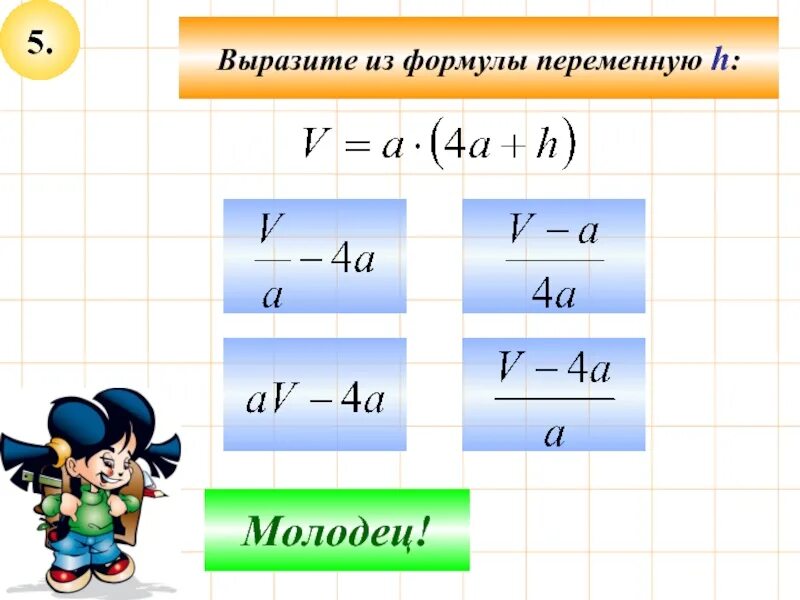 5.

Выразите из формулы переменную h:

$V = a \cdot (4a + h)$

$\frac{V}{a} - 4a$

$\frac{V - a}{4a}$

$aV - 4a$

$\frac{V - 4a}{a}$

Молодец!